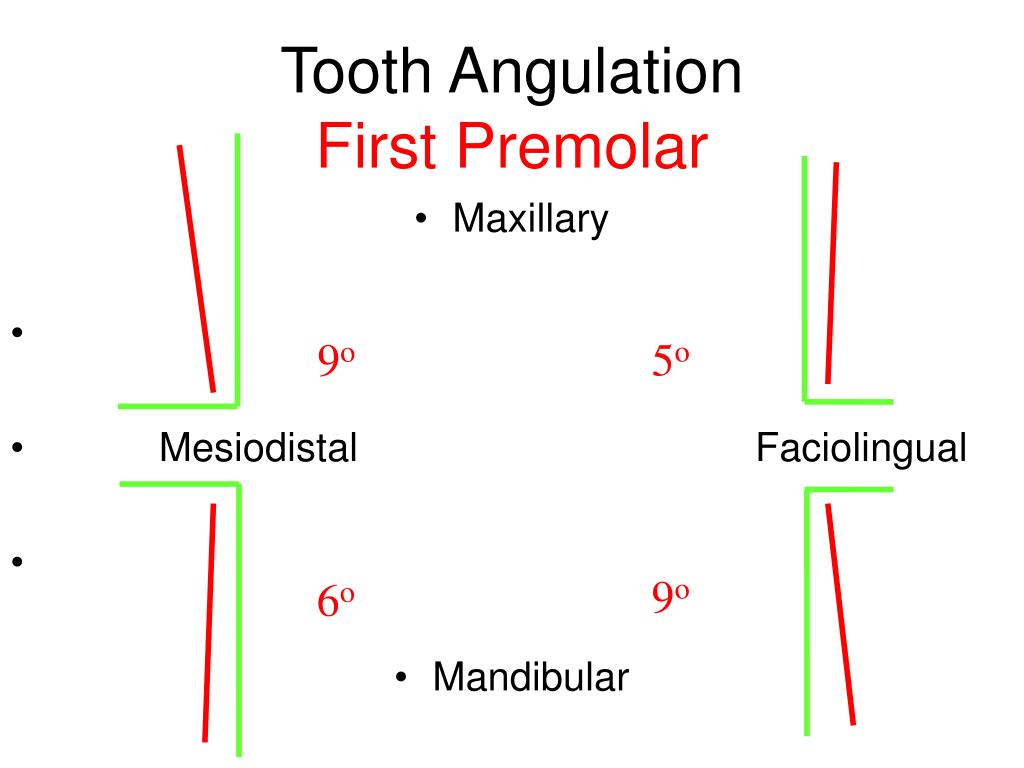 Tooth Angulation
First Premolar

• Maxillary

•

9º

5º

• Mesiodistal

Faciolingual

•

6º

9º

• Mandibular